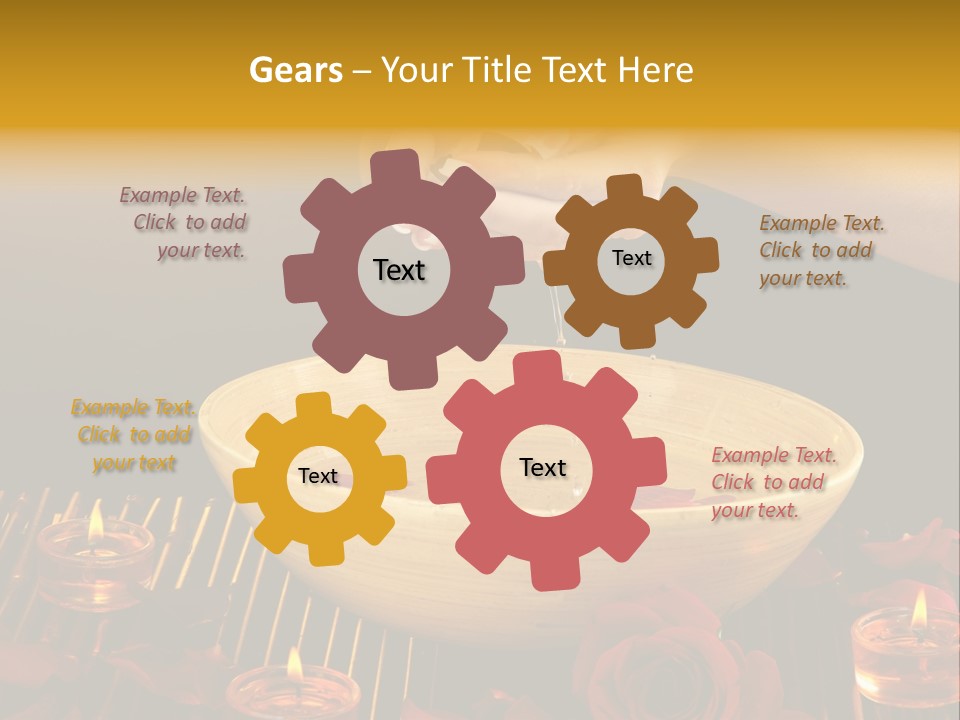 Gears – Your Title Text Here

Example Text. Click to add your text.

Text

Text

Example Text. Click to add your text.

Example Text. Click to add your text

Text

Text

Example Text. Click to add your text.